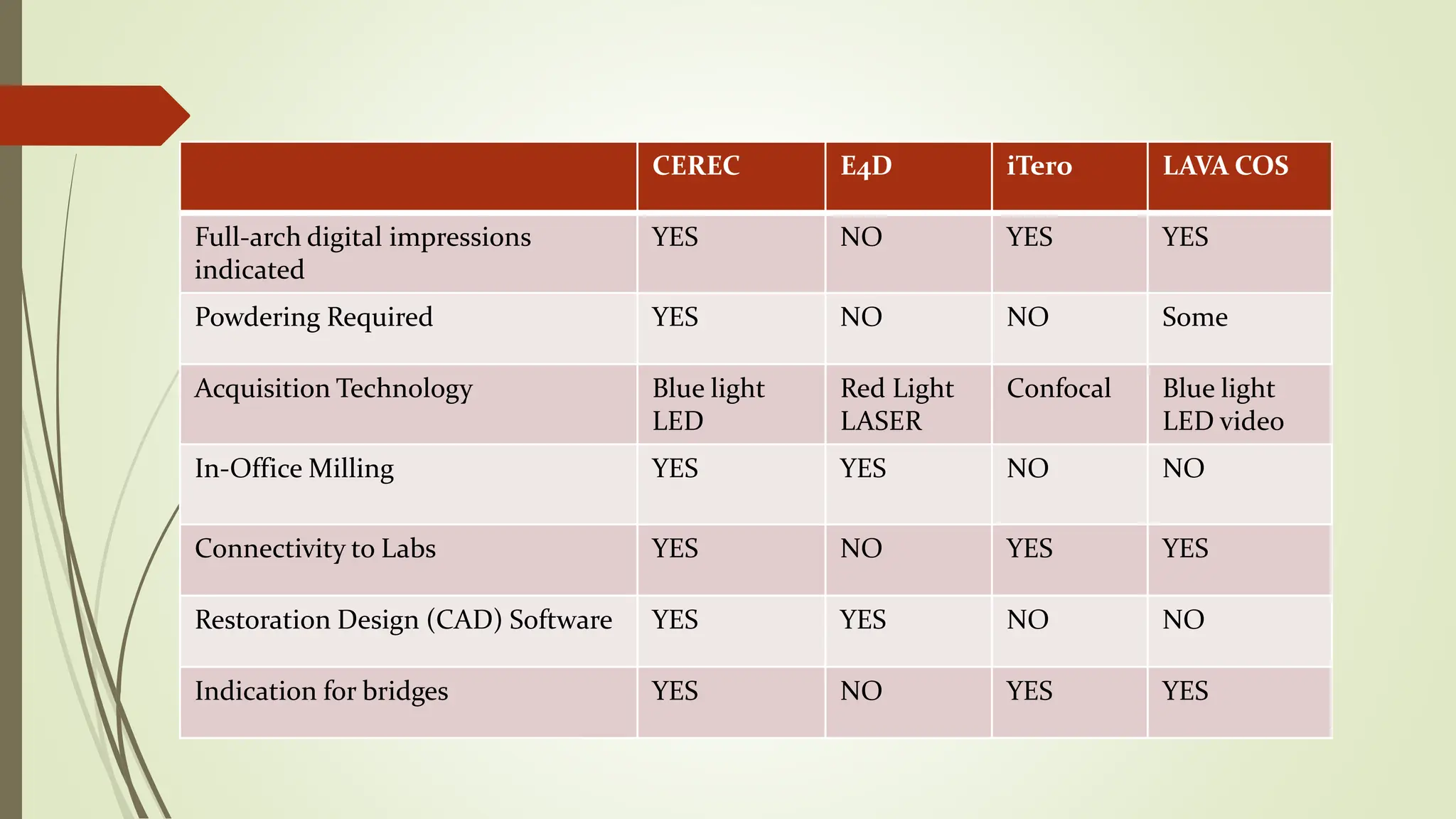 |  | CEREC | E4D | iTero | LAVA COS |
|---|---|---|---|---|
| Full-arch digital impressions indicated | YES | NO | YES | YES |
| Powdering Required | YES | NO | NO | Some |
| Acquisition Technology | Blue light LED | Red Light LASER | Confocal | Blue light LED video |
| In-Office Milling | YES | YES | NO | NO |
| Connectivity to Labs | YES | NO | YES | YES |
| Restoration Design (CAD) Software | YES | YES | NO | NO |
| Indication for bridges | YES | NO | YES | YES |